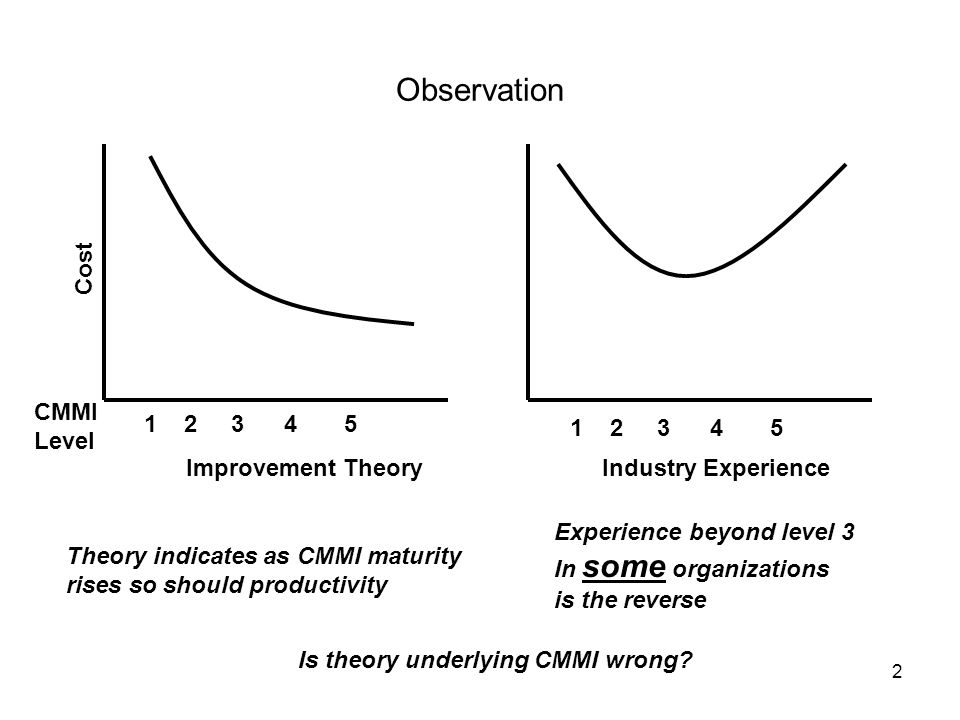 Observation

Cost

CMMI Level

1 2 3 4 5

Improvement Theory

1 2 3 4 5

Industry Experience

Theory indicates as CMMI maturity rises so should productivity

Experience beyond level 3
In some organizations
is the reverse

Is theory underlying CMMI wrong?

2